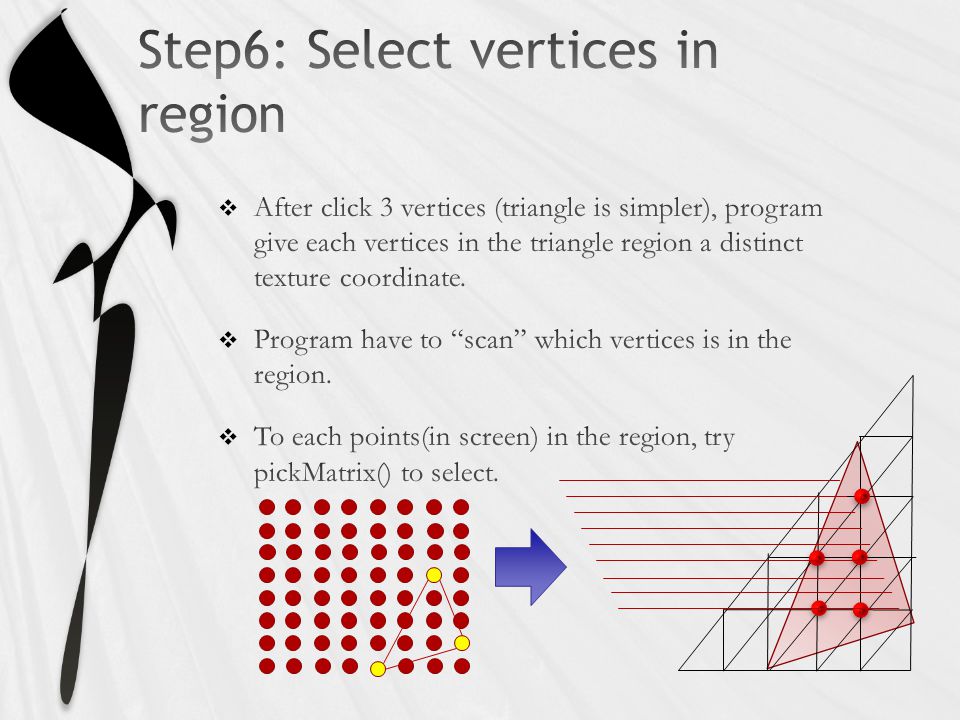 Step6: Select vertices in region

❖ After click 3 vertices (triangle is simpler), program give each vertices in the triangle region a distinct texture coordinate.

❖ Program have to “scan” which vertices is in the region.

❖ To each points(in screen) in the region, try pickMatrix() to select.